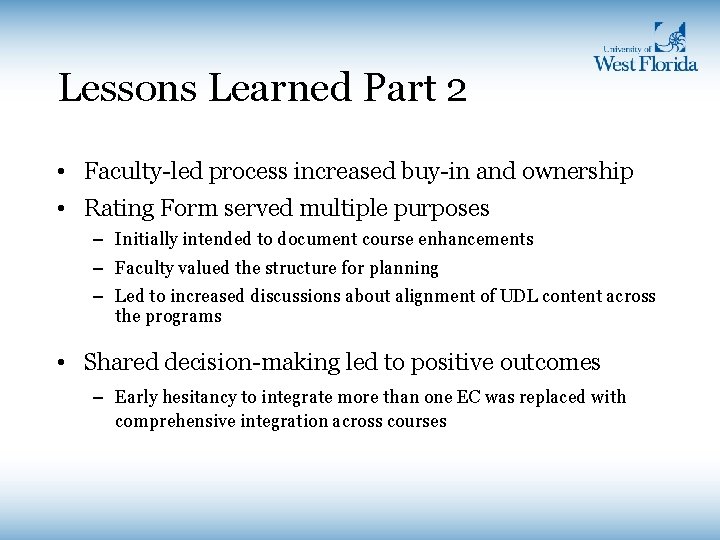 University of
West Florida

Lessons Learned Part 2

• Faculty-led process increased buy-in and ownership
• Rating Form served multiple purposes
– Initially intended to document course enhancements
– Faculty valued the structure for planning
– Led to increased discussions about alignment of UDL content across the programs
• Shared decision-making led to positive outcomes
– Early hesitancy to integrate more than one EC was replaced with comprehensive integration across courses